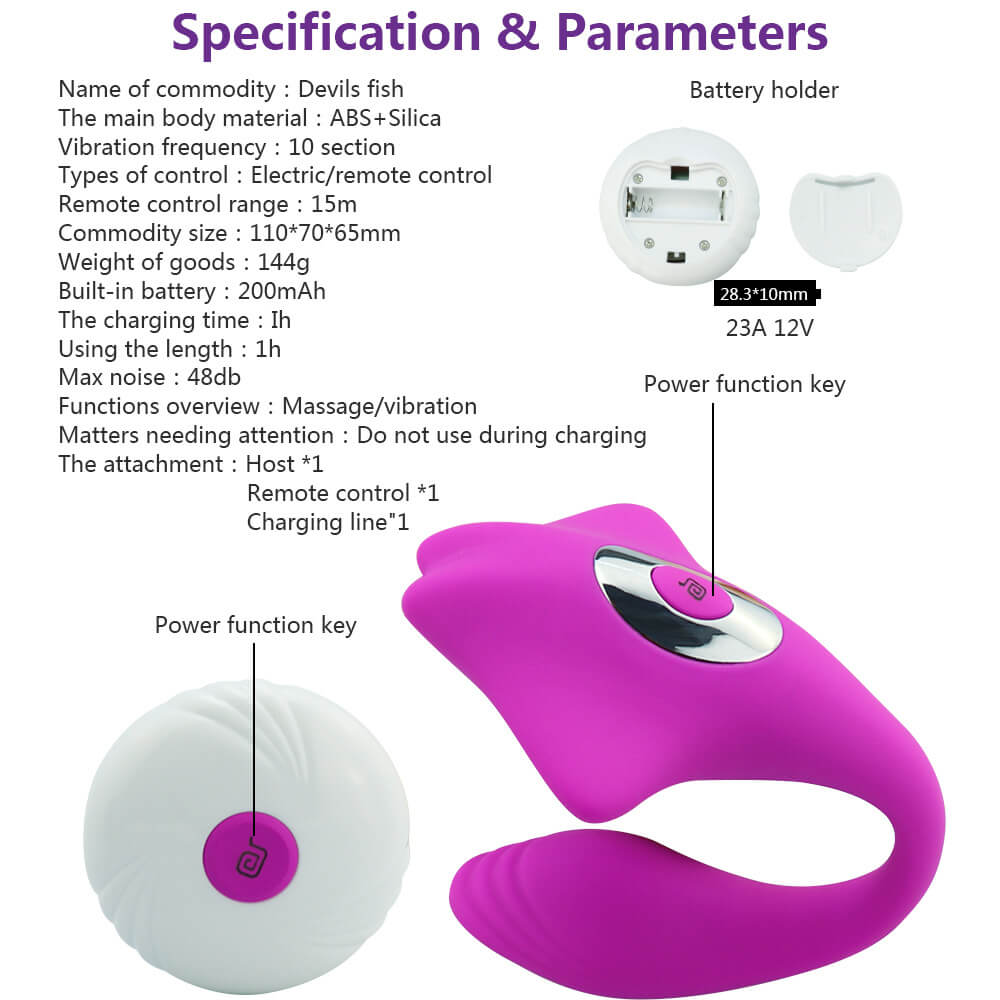 Specification & Parameters

Name of commodity : Devils fish
The main body material : ABS+Silica
Vibration frequency : 10 section
Types of control : Electric/remote control
Remote control range : 15m
Commodity size : 110*70*65mm
Weight of goods : 144g
Built-in battery : 200mAh
The charging time : Ih
Using the length : 1h
Max noise : 48db
Functions overview : Massage/vibration
Matters needing attention : Do not use during charging
The attachment : Host *1
Remote control *1
Charging line"1

Battery holder

28.3*10mm

23A 12V

Power function key

Power function key